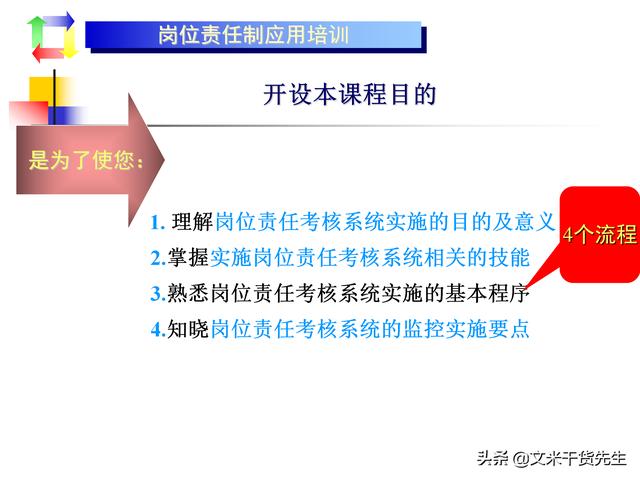 岗位责任制应用培训

开设本课程目的

是为了使您：

1. 理解岗位责任考核系统实施的目的及意义

2.掌握实施岗位责任考核系统相关的技能

3.熟悉岗位责任考核系统实施的基本程序

4.知晓岗位责任考核系统的监控实施要点

4个流程

头条 @文米干货先生